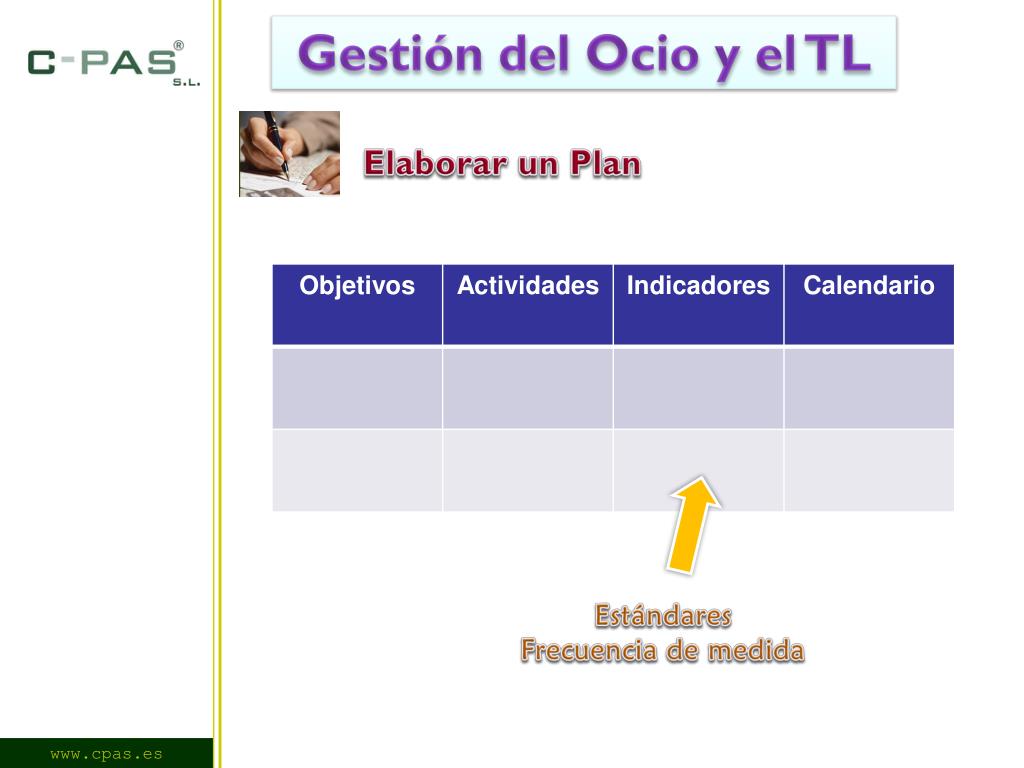 C-PAS® S.L.

Gestión del Ocio y el TL

Elaborar un Plan

| Objetivos | Actividades | Indicadores | Calendario |
|---|---|---|---|
| | | | |
| | | | |

Estándares
Frecuencia de medida

www.cpas.es